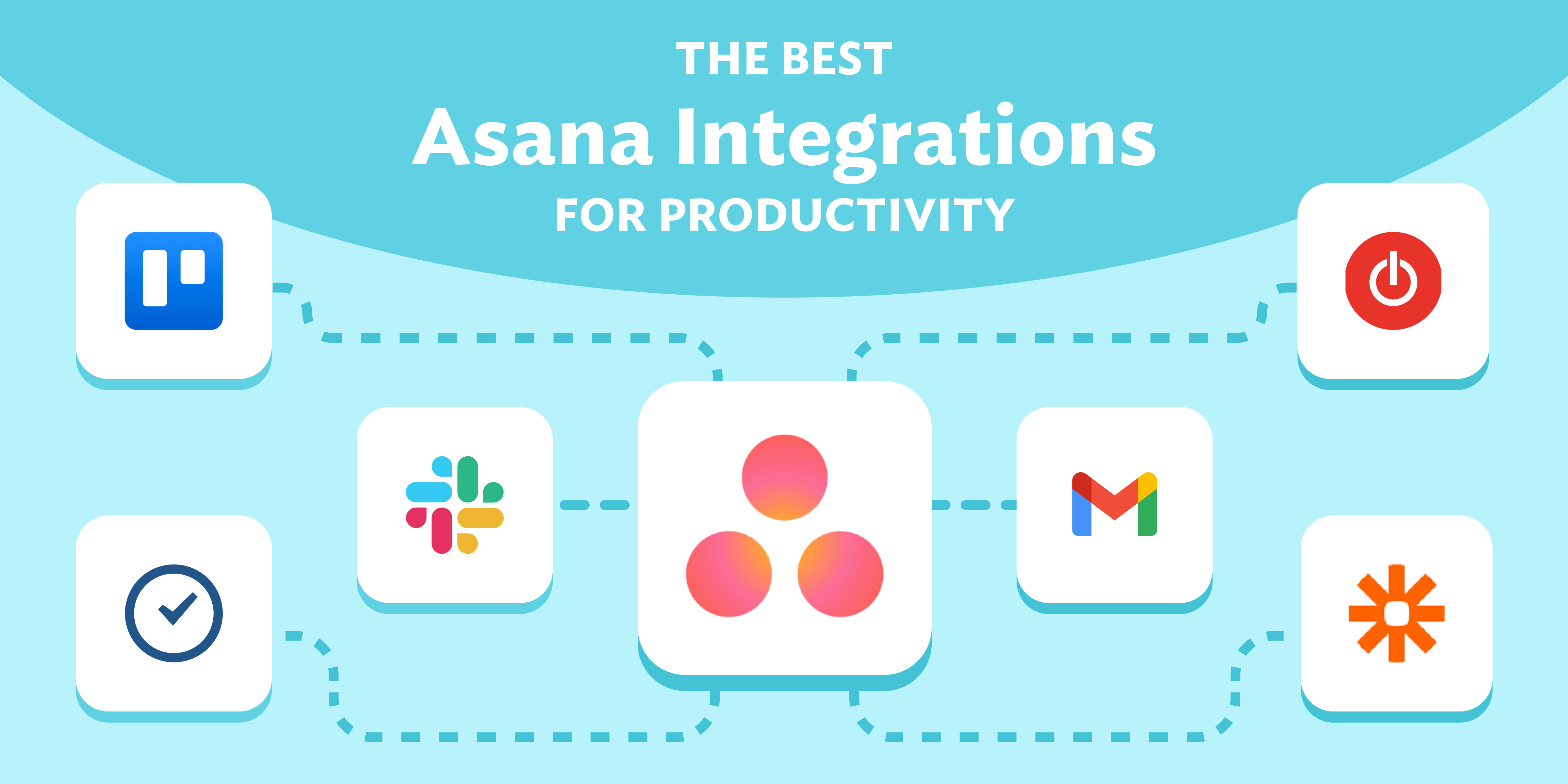 THE BEST
Asana Integrations
FOR PRODUCTIVITY